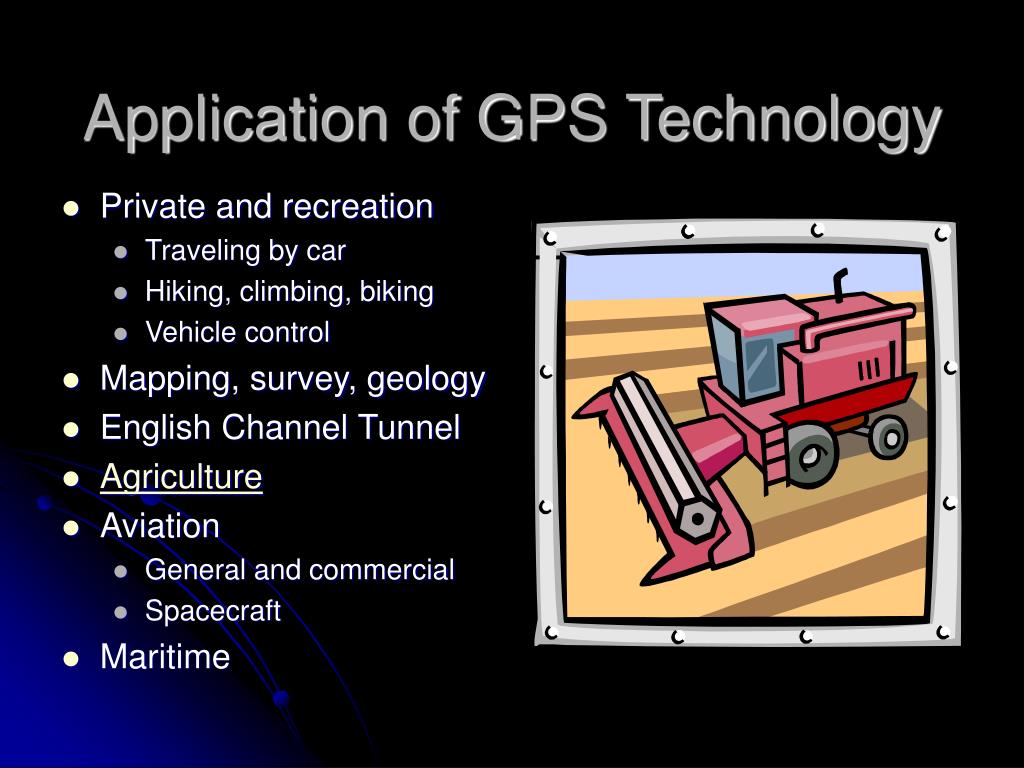 Application of GPS Technology

- Private and recreation
  - Traveling by car
  - Hiking, climbing, biking
  - Vehicle control
- Mapping, survey, geology
- English Channel Tunnel
- Agriculture
- Aviation
  - General and commercial
  - Spacecraft
- Maritime